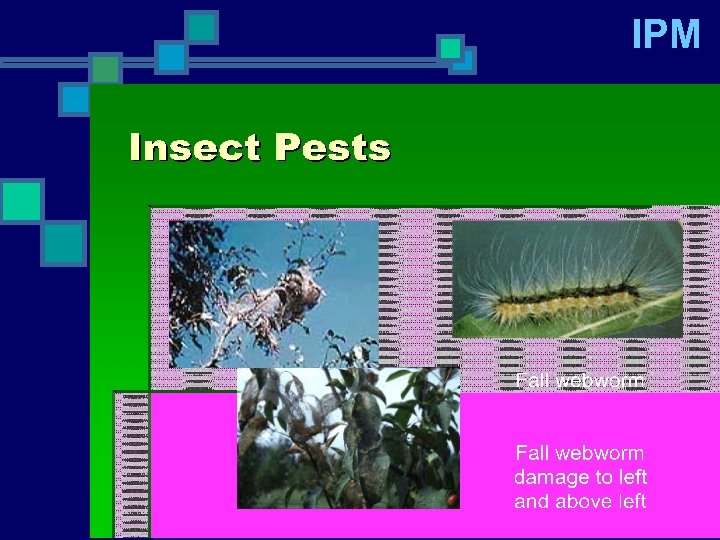 IPM

Insect Pests

Fall webworm

Fall webworm damage to left and above left